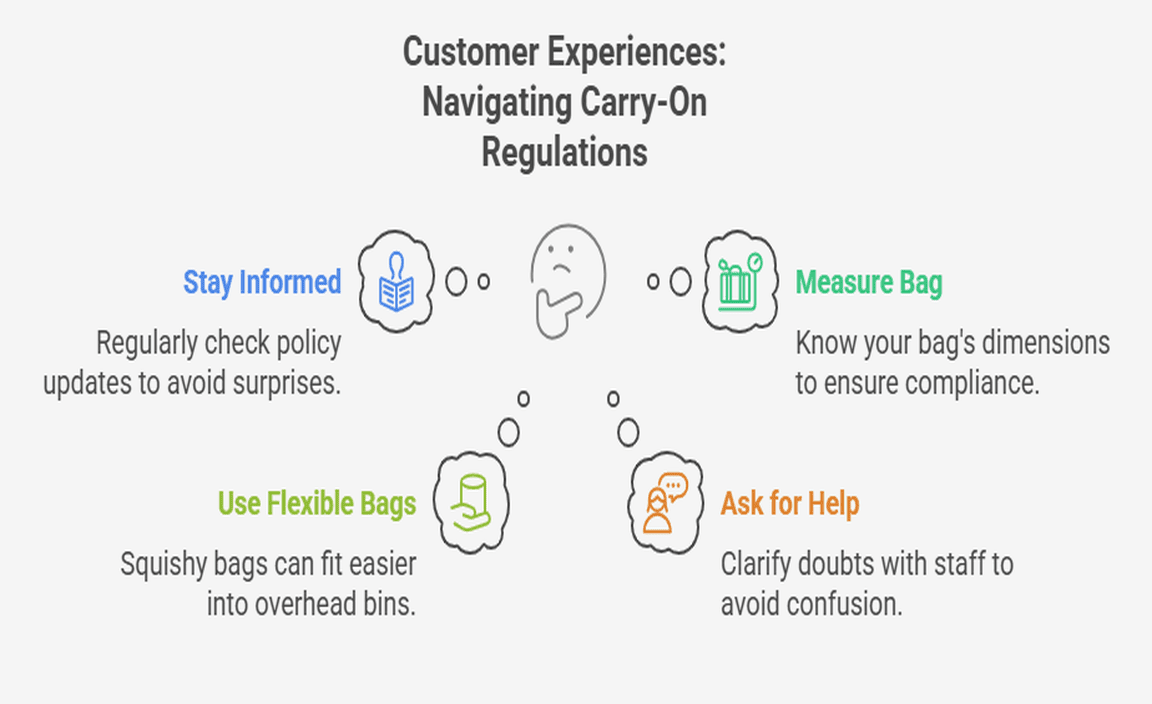 Customer Experiences: Navigating Carry-On Regulations

Stay Informed

Regularly check policy updates to avoid surprises.

Measure Bag

Know your bag's dimensions to ensure compliance.

Use Flexible Bags

Squishy bags can fit easier into overhead bins.

Ask for Help

Clarify doubts with staff to avoid confusion.